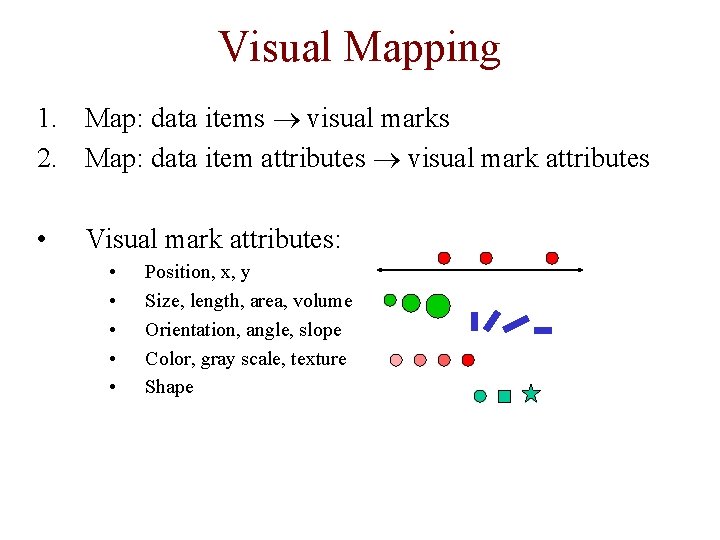 Visual Mapping

1. Map: data items $\rightarrow$ visual marks
2. Map: data item attributes $\rightarrow$ visual mark attributes

• Visual mark attributes:
 • Position, x, y
 • Size, length, area, volume
 • Orientation, angle, slope
 • Color, gray scale, texture
 • Shape